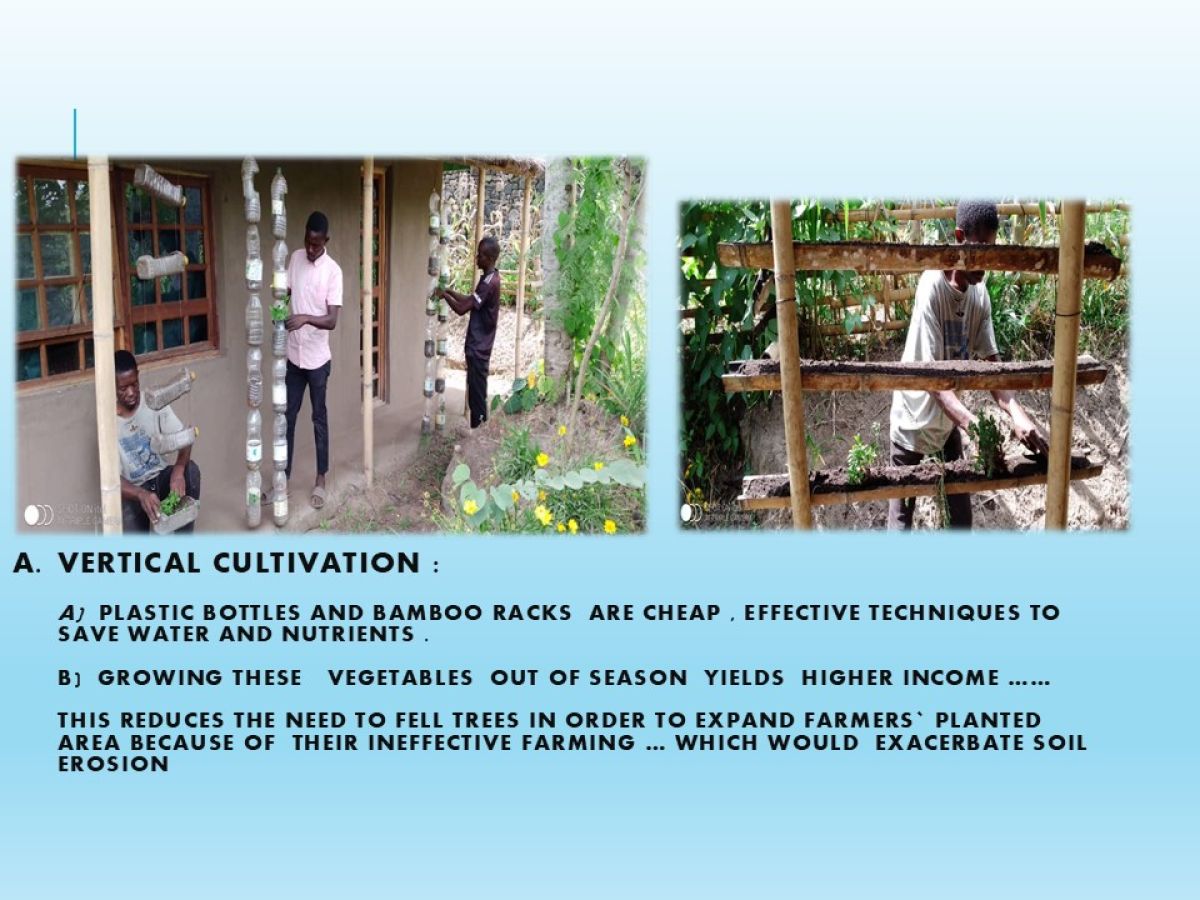 A. VERTICAL CULTIVATION :

A) PLASTIC BOTTLES AND BAMBOO RACKS ARE CHEAP , EFFECTIVE TECHNIQUES TO SAVE WATER AND NUTRIENTS .

B) GROWING THESE VEGETABLES OUT OF SEASON YIELDS HIGHER INCOME ……

THIS REDUCES THE NEED TO FELL TREES IN ORDER TO EXPAND FARMERS` PLANTED AREA BECAUSE OF THEIR INEFFECTIVE FARMING … WHICH WOULD EXACERBATE SOIL EROSION